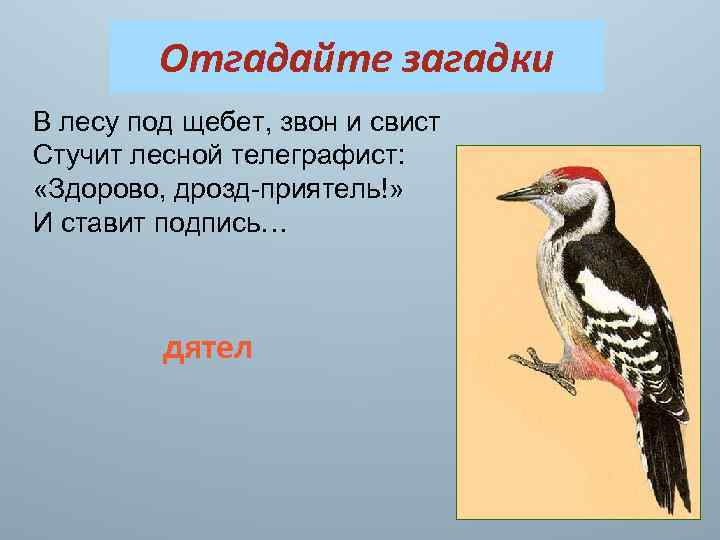 Отгадайте загадки

В лесу под щебет, звон и свист
Стучит лесной телеграфист:
«Здорово, дрозд-приятель!»
И ставит подпись…

дятел